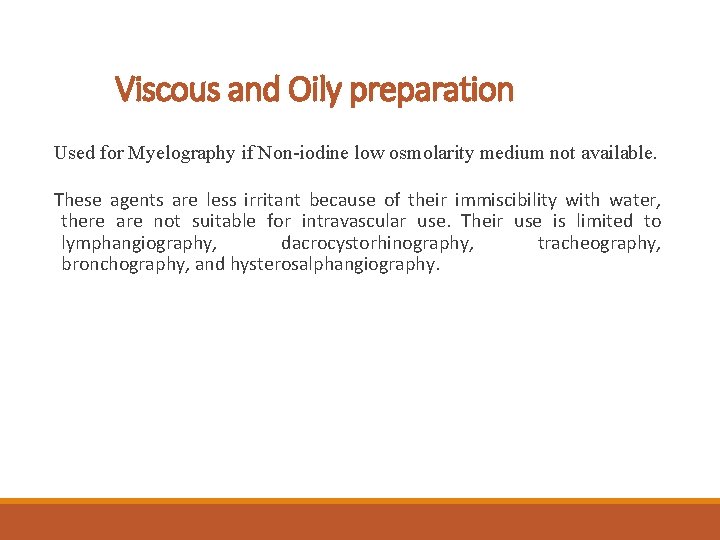 Viscous and Oily preparation

Used for Myelography if Non-iodine low osmolarity medium not available.

These agents are less irritant because of their immiscibility with water, there are not suitable for intravascular use. Their use is limited to lymphangiography, dacrocystorhinography, tracheography, bronchography, and hysterosalphangiography.